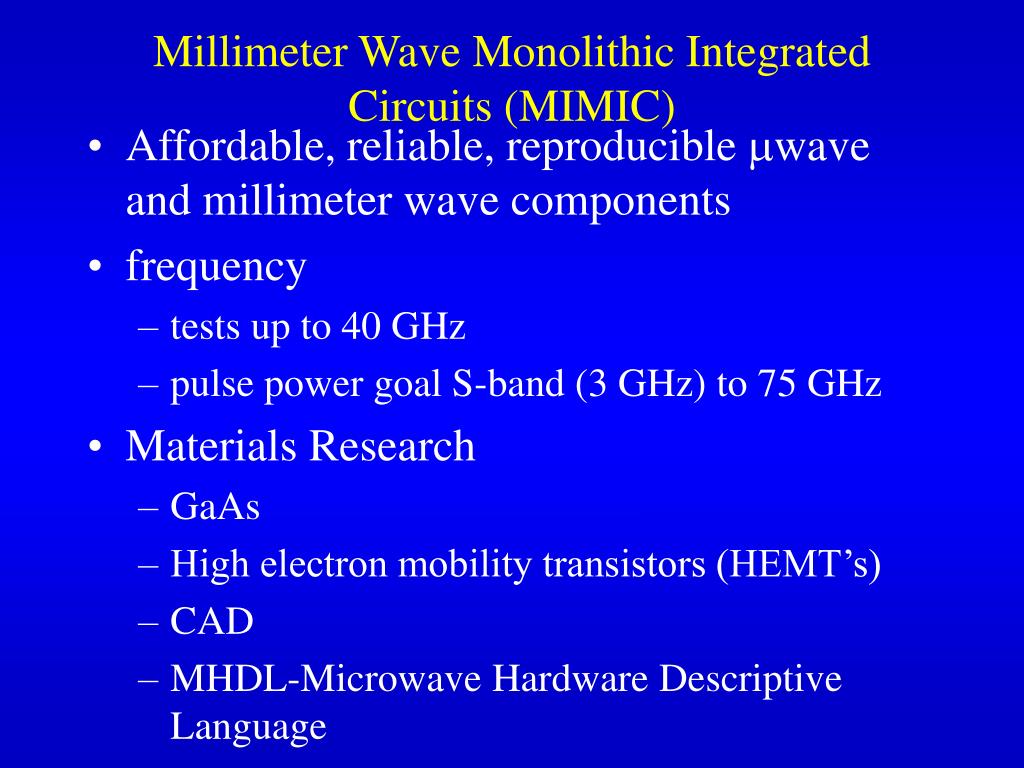 Millimeter Wave Monolithic Integrated Circuits (MIMIC)

• Affordable, reliable, reproducible μwave and millimeter wave components
• frequency
– tests up to 40 GHz
– pulse power goal S-band (3 GHz) to 75 GHz
• Materials Research
– GaAs
– High electron mobility transistors (HEMT's)
– CAD
– MHDL-Microwave Hardware Descriptive Language